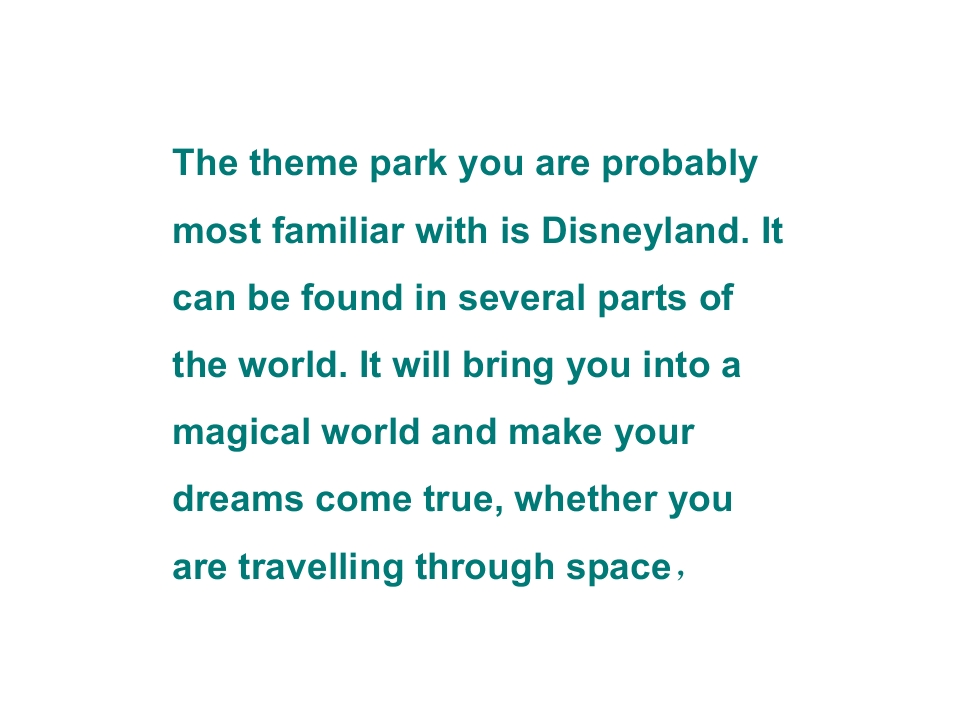 The theme park you are probably most familiar with is Disneyland. It can be found in several parts of the world. It will bring you into a magical world and make your dreams come true, whether you are travelling through space，